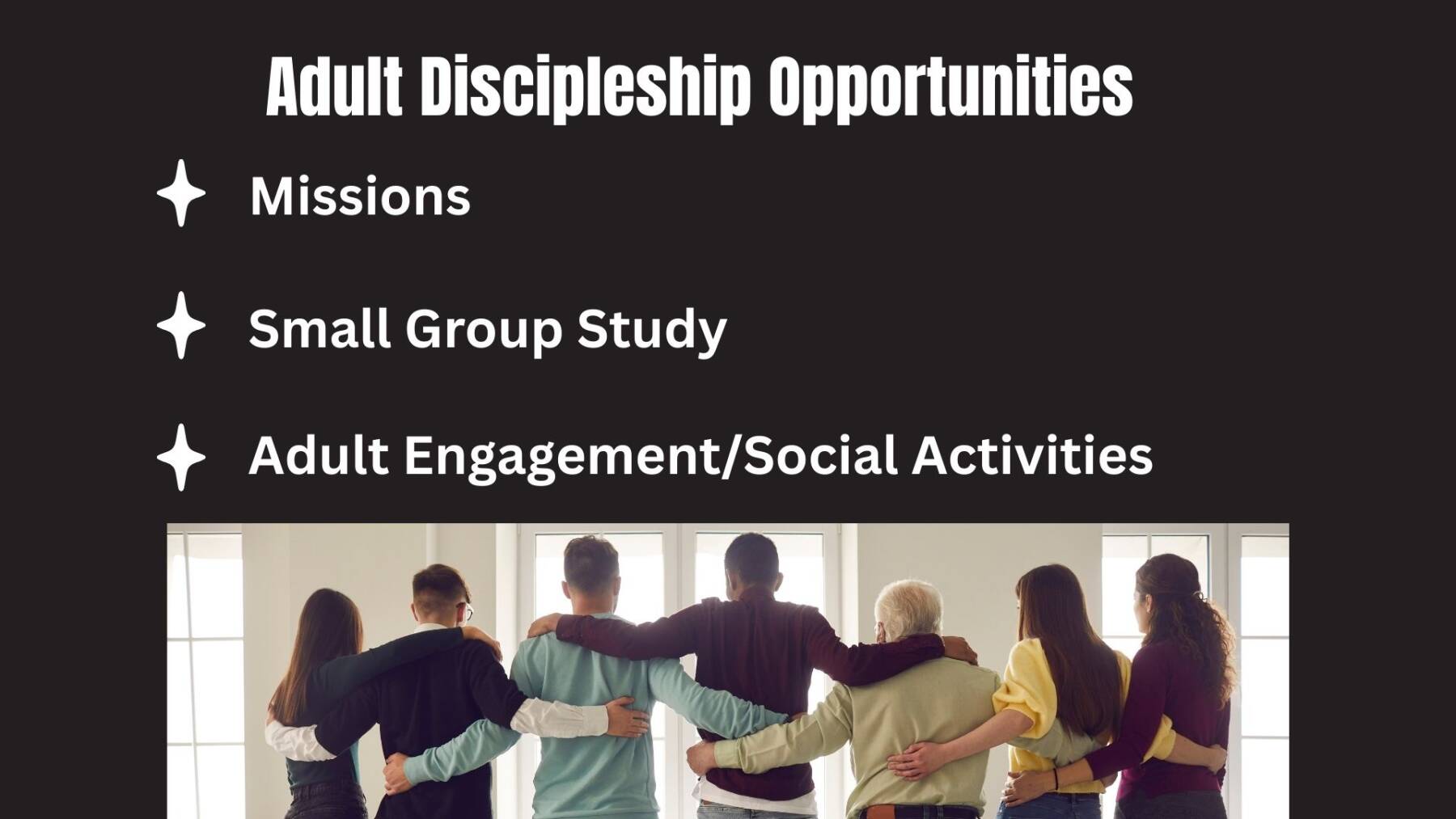 Adult Discipleship Opportunities

Missions

Small Group Study

Adult Engagement/Social Activities